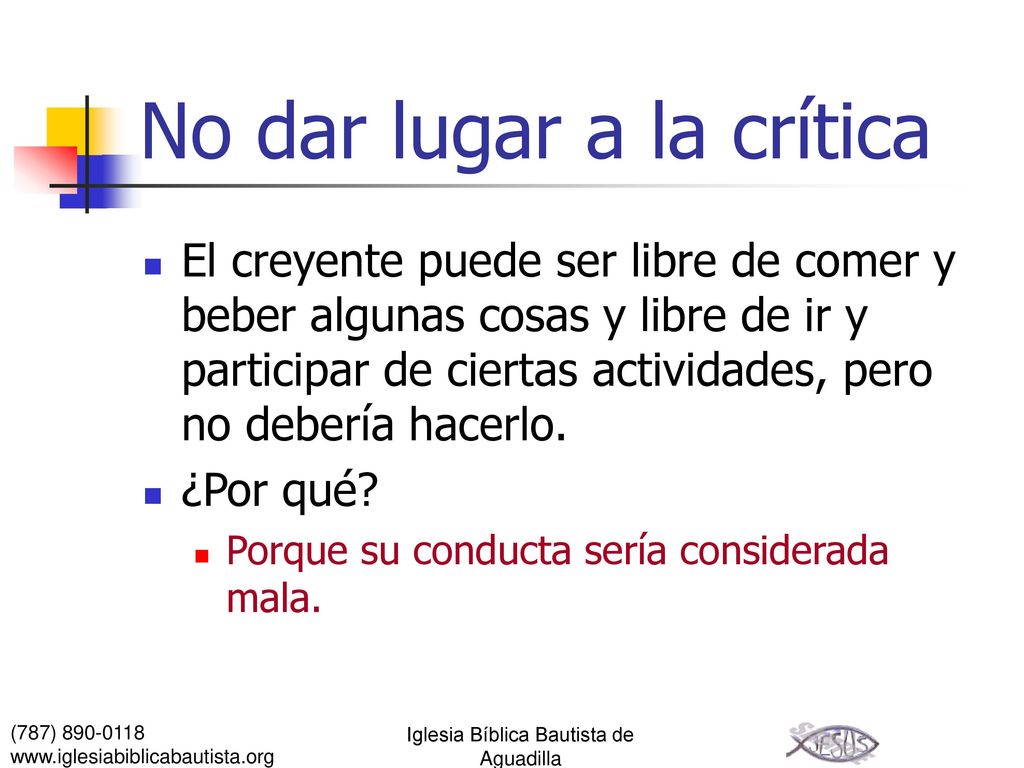 No dar lugar a la crítica

El creyente puede ser libre de comer y beber algunas cosas y libre de ir y participar de ciertas actividades, pero no debería hacerlo.

¿Por qué?

Porque su conducta sería considerada mala.

(787) 890-0118
www.iglesiabiblicabautista.org

Iglesia Bíblica Bautista de Aguadilla

JESUS